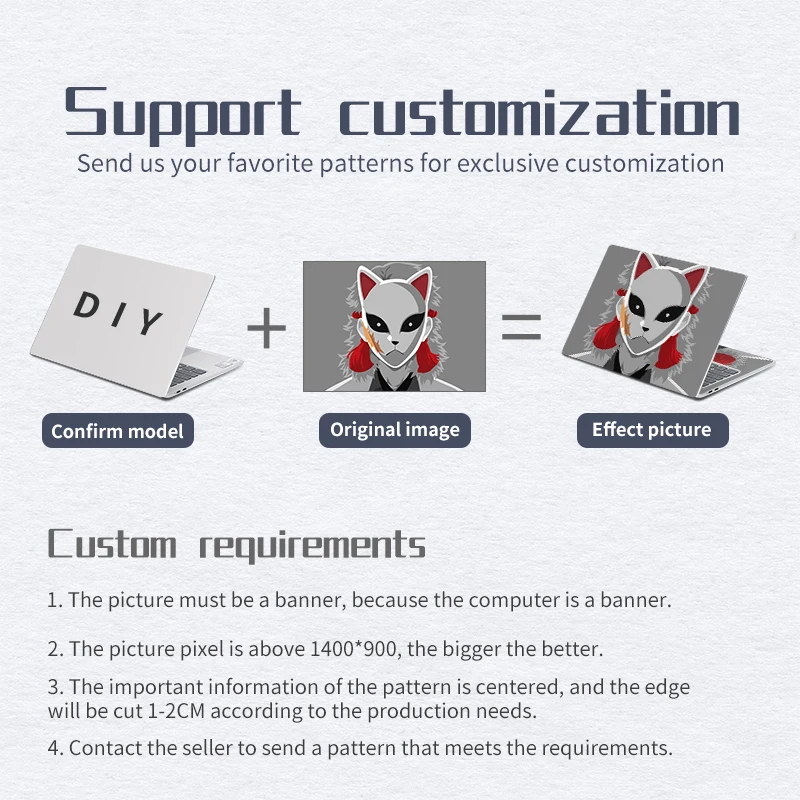 Support customization

Send us your favorite patterns for exclusive customization

DIY

+

=

Confirm model

Original image

Effect picture

Custom requirements

1. The picture must be a banner, because the computer is a banner.

2. The picture pixel is above 1400*900, the bigger the better.

3. The important information of the pattern is centered, and the edge will be cut 1-2CM according to the production needs.

4. Contact the seller to send a pattern that meets the requirements.